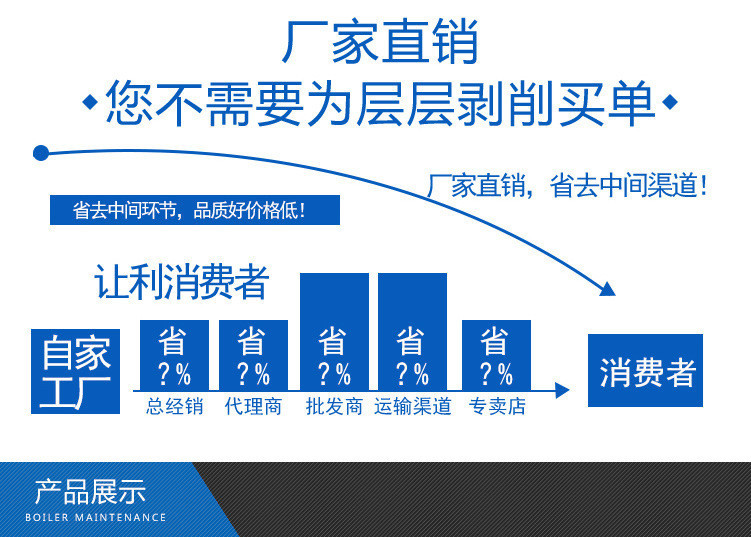 厂家直销

◆您不需要为层层剥削买单◆

厂家直销，省去中间渠道！

省去中间环节，品质好价格低！

让利消费者

自家工厂

省 ?%
总经销

省 ?%
代理商

省 ?%
批发商

省 ?%
运输渠道

省 ?%
专卖店

消费者

产品展示
BOILER MAINTENANCE